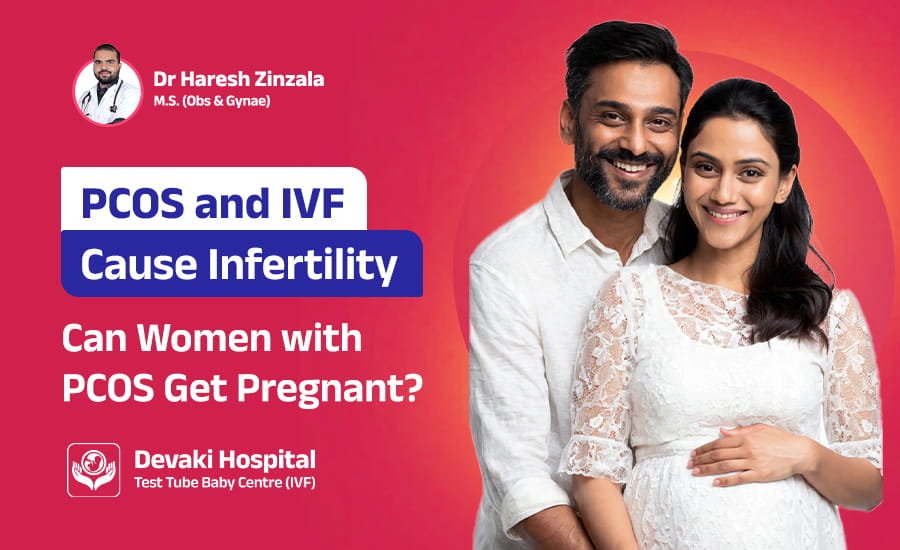 Dr Haresh Zinzala
M.S. (Obs & Gynae)

PCOS and IVF
Cause Infertility

Can Women with PCOS Get Pregnant?

Devaki Hospital
Test Tube Baby Centre (IVF)